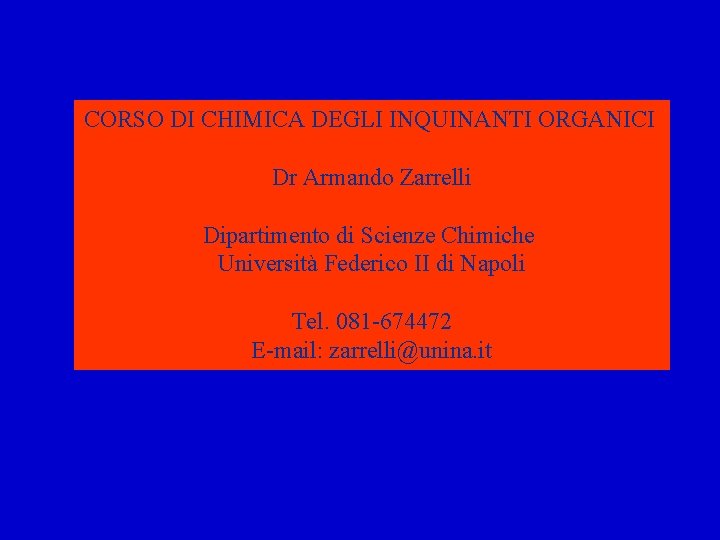 CORSO DI CHIMICA DEGLI INQUINANTI ORGANICI

Dr Armando Zarrelli

Dipartimento di Scienze Chimiche
Università Federico II di Napoli

Tel. 081-674472
E-mail: zarrelli@unina.it